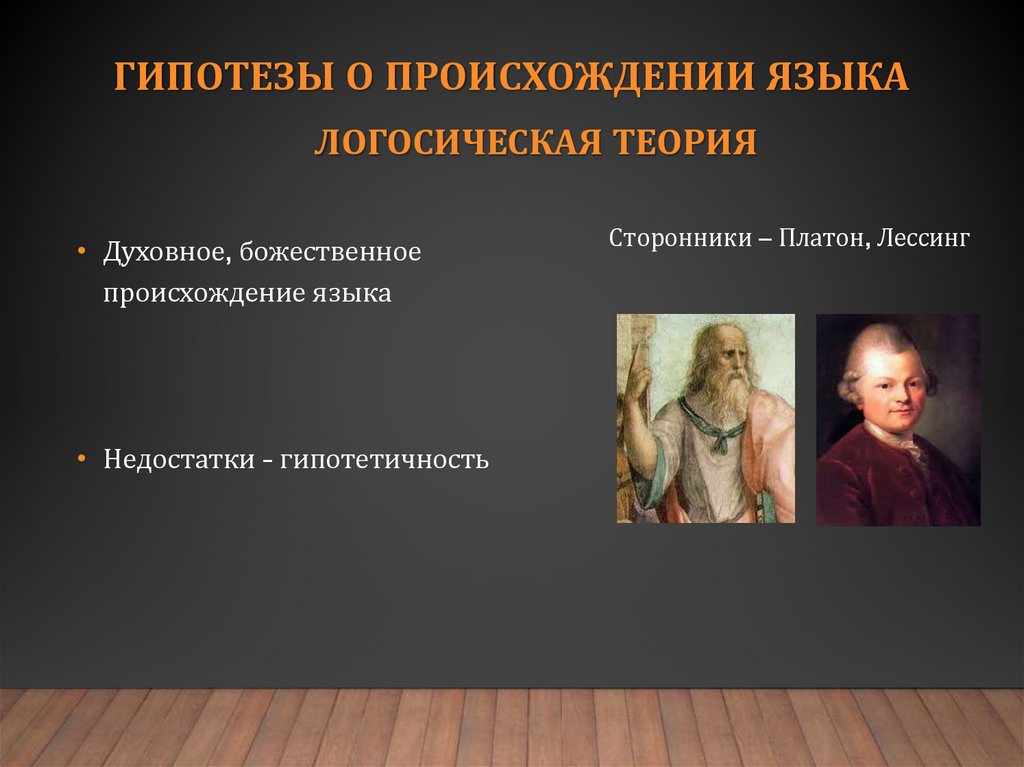 ГИПОТЕЗЫ О ПРОИСХОЖДЕНИИ ЯЗЫКА

ЛОГОСИЧЕСКАЯ ТЕОРИЯ

• Духовное, божественное происхождение языка

• Недостатки - гипотетичность

Сторонники – Платон, Лессинг